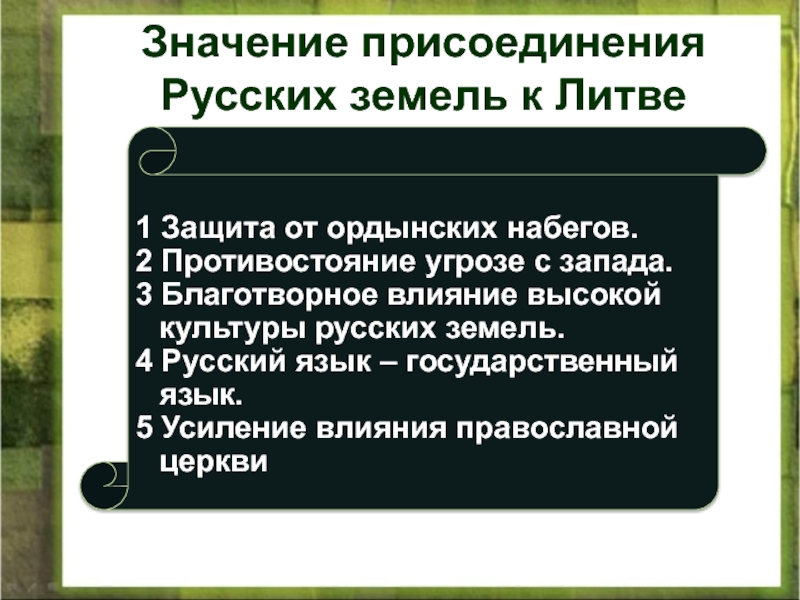 Значение присоединения Русских земель к Литве

1 Защита от ордынских набегов.
2 Противостояние угрозе с запада.
3 Благотворное влияние высокой культуры русских земель.
4 Русский язык – государственный язык.
5 Усиление влияния православной церкви